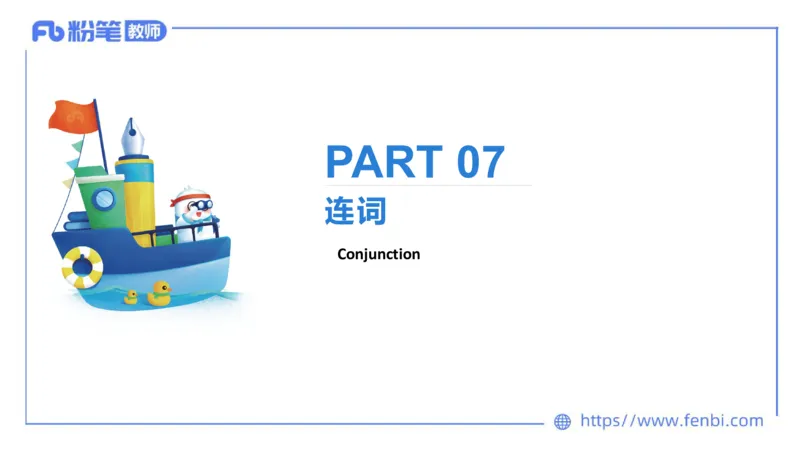 Fb 粉笔 教师

PART 07

连词

Conjunction

https//www.fenbi.com